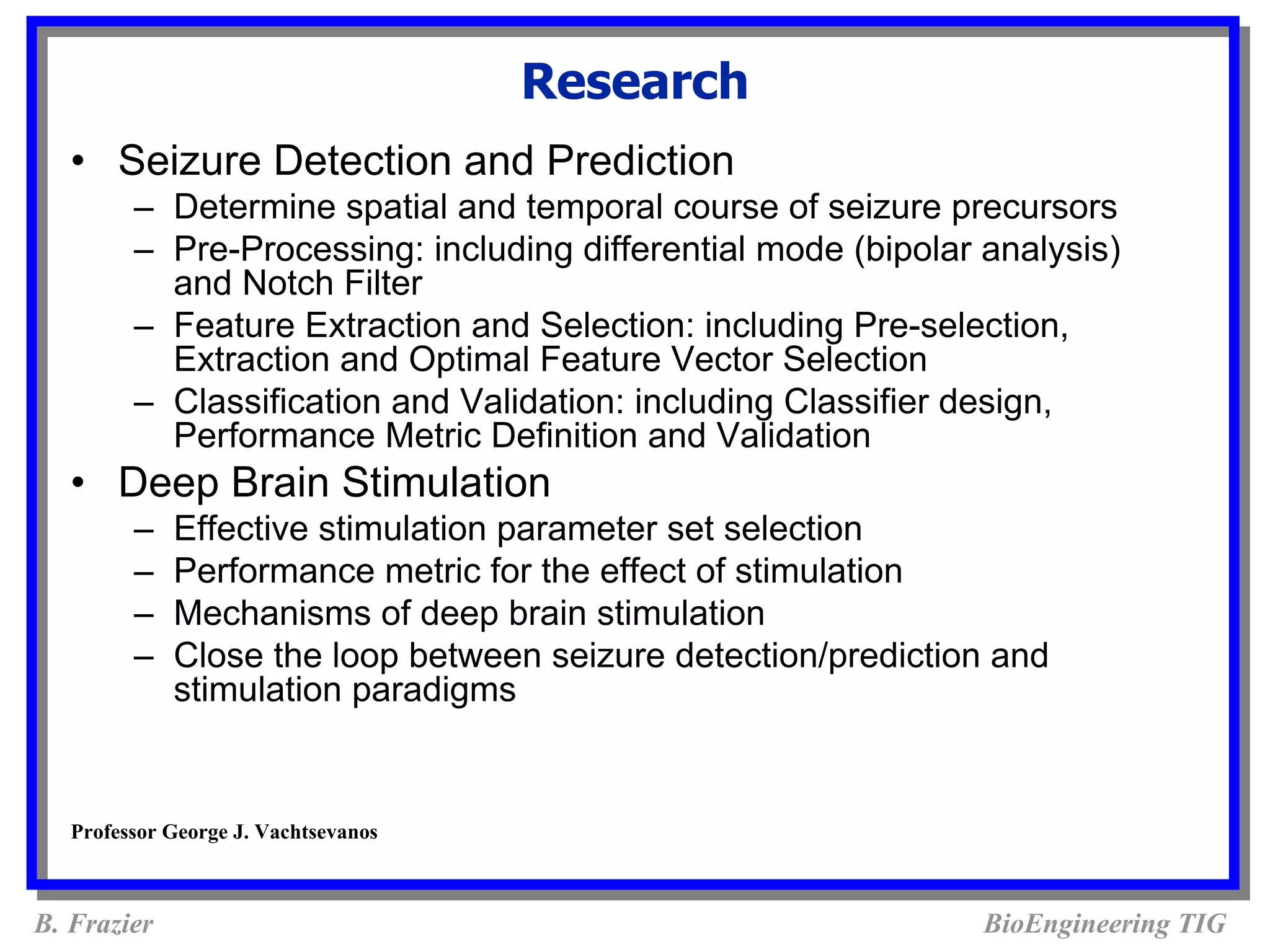 Research

• Seizure Detection and Prediction
– Determine spatial and temporal course of seizure precursors
– Pre-Processing: including differential mode (bipolar analysis) and Notch Filter
– Feature Extraction and Selection: including Pre-selection, Extraction and Optimal Feature Vector Selection
– Classification and Validation: including Classifier design, Performance Metric Definition and Validation

• Deep Brain Stimulation
– Effective stimulation parameter set selection
– Performance metric for the effect of stimulation
– Mechanisms of deep brain stimulation
– Close the loop between seizure detection/prediction and stimulation paradigms

Professor George J. Vachtsevanos

B. Frazier

BioEngineering TIG